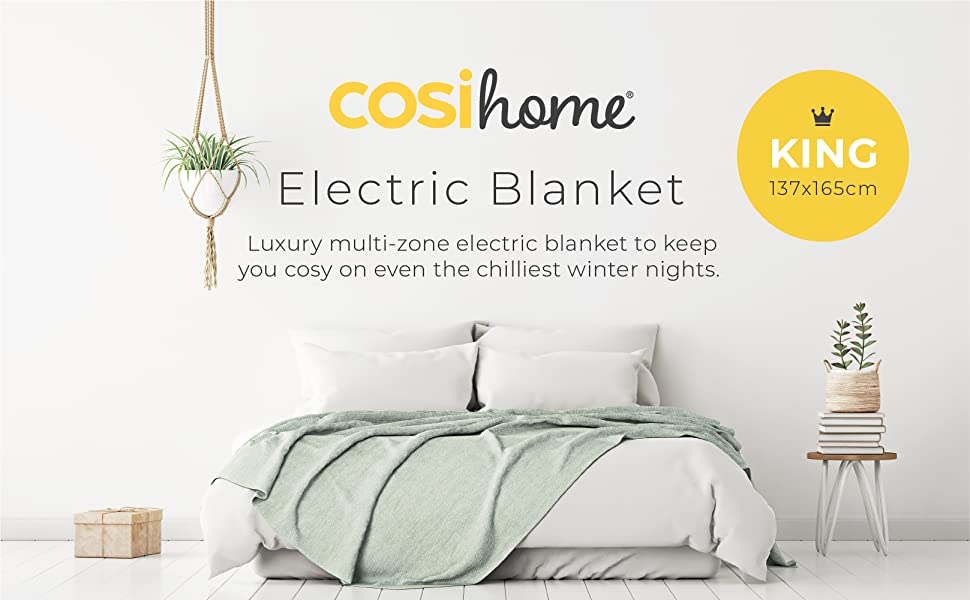 cosihome®

Electric Blanket

Luxury multi-zone electric blanket to keep you cosy on even the chilliest winter nights.

KING
137x165cm